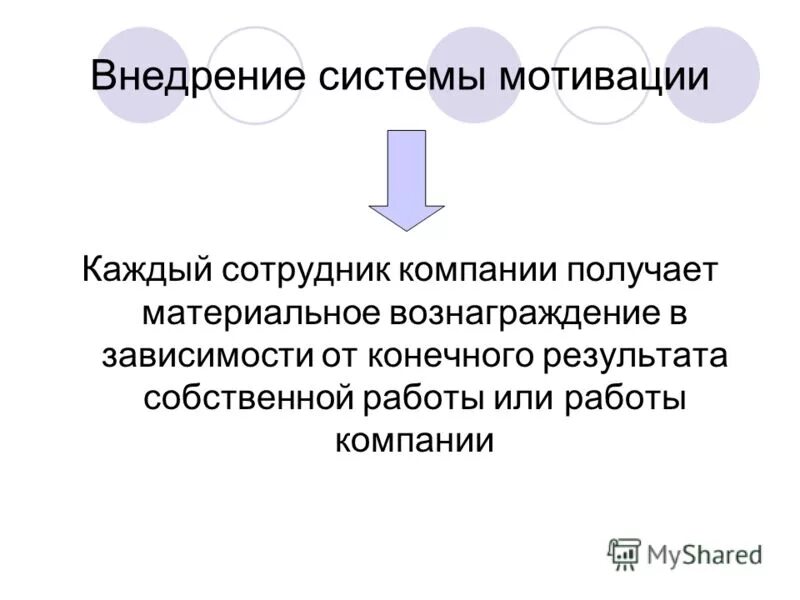 Внедрение системы мотивации

Каждый сотрудник компании получает материальное вознаграждение в зависимости от конечного результата собственной работы или работы компании

MyShared